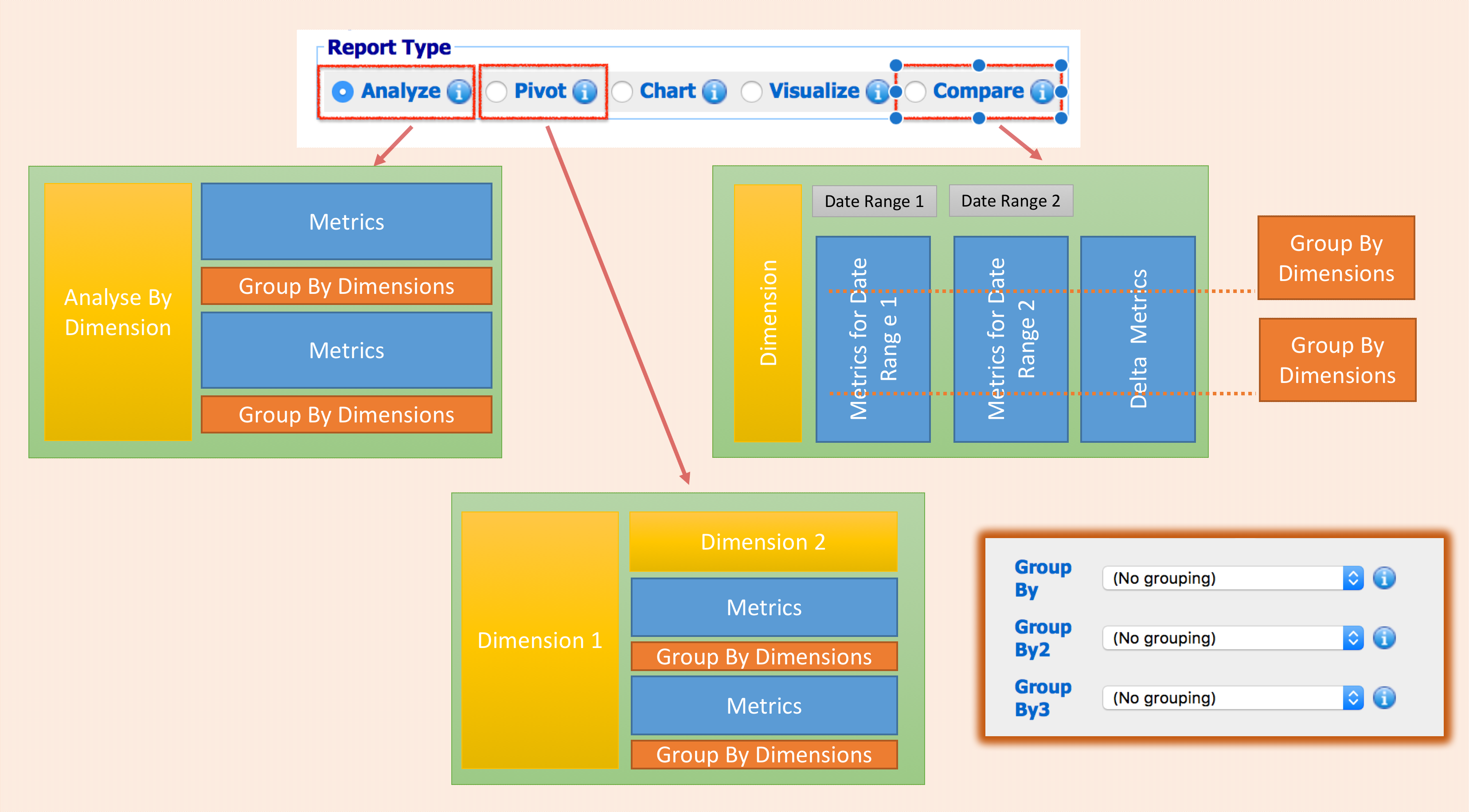 Report Type

Analyze Pivot Chart Visualize Compare

Analyse By Dimension

Metrics

Group By Dimensions

Metrics

Group By Dimensions

Dimension

Date Range 1

Date Range 2

Metrics for Date Rang e 1

Metrics for Date Range 2

Delta Metrics

Group By Dimensions

Group By Dimensions

Dimension 1

Dimension 2

Metrics

Group By Dimensions

Metrics

Group By Dimensions

Group By (No grouping)

Group By2 (No grouping)

Group By3 (No grouping)